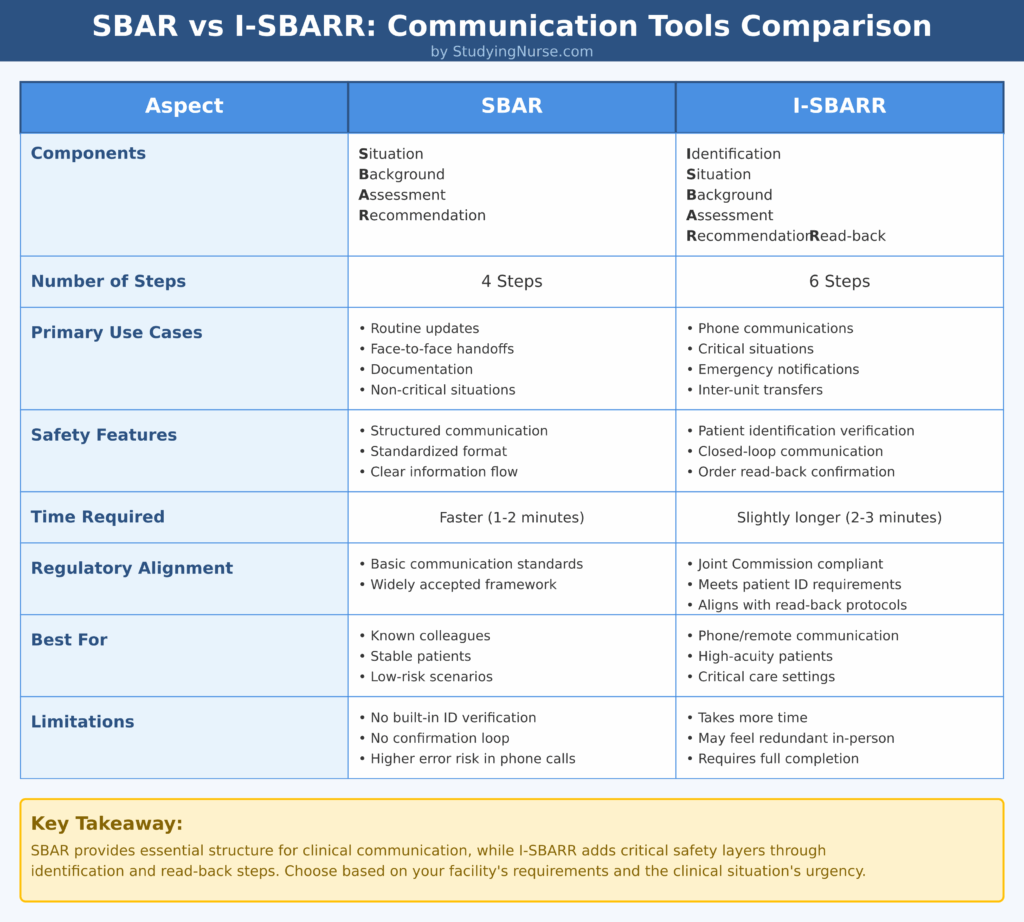 SBAR vs I-SBARR: Communication Tools Comparison
by StudyingNurse.com

| Aspect | SBAR | I-SBARR |
|---|---|---|
| Components | Situation Background Assessment Recommendation | Identification Situation Background Assessment RecommendationRead-back |
| Number of Steps | 4 Steps | 6 Steps |
| Primary Use Cases | • Routine updates • Face-to-face handoffs • Documentation • Non-critical situations | • Phone communications • Critical situations • Emergency notifications • Inter-unit transfers |
| Safety Features | • Structured communication • Standardized format • Clear information flow | • Patient identification verification • Closed-loop communication • Order read-back confirmation |
| Time Required | Faster (1-2 minutes) | Slightly longer (2-3 minutes) |
| Regulatory Alignment | • Basic communication standards • Widely accepted framework | • Joint Commission compliant • Meets patient ID requirements • Aligns with read-back protocols |
| Best For | • Known colleagues • Stable patients • Low-risk scenarios | • Phone/remote communication • High-acuity patients • Critical care settings |
| Limitations | • No built-in ID verification • No confirmation loop • Higher error risk in phone calls | • Takes more time • May feel redundant in-person • Requires full completion |

Key Takeaway:
SBAR provides essential structure for clinical communication, while I-SBARR adds critical safety layers through identification and read-back steps. Choose based on your facility's requirements and the clinical situation's urgency.